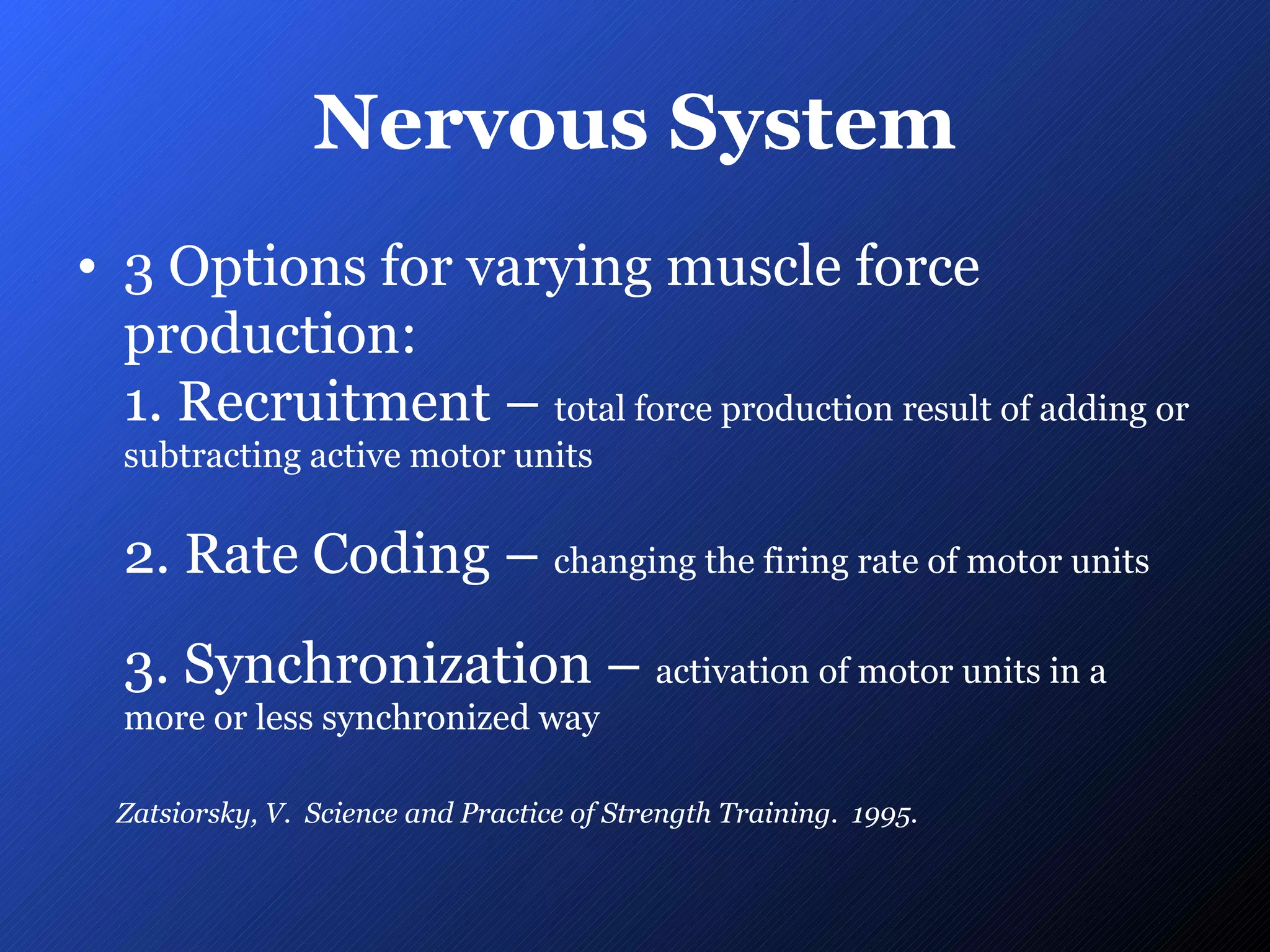 Nervous System

• 3 Options for varying muscle force production:

1. Recruitment – total force production result of adding or subtracting active motor units

2. Rate Coding – changing the firing rate of motor units

3. Synchronization – activation of motor units in a more or less synchronized way

Zatsiorsky, V. Science and Practice of Strength Training. 1995.